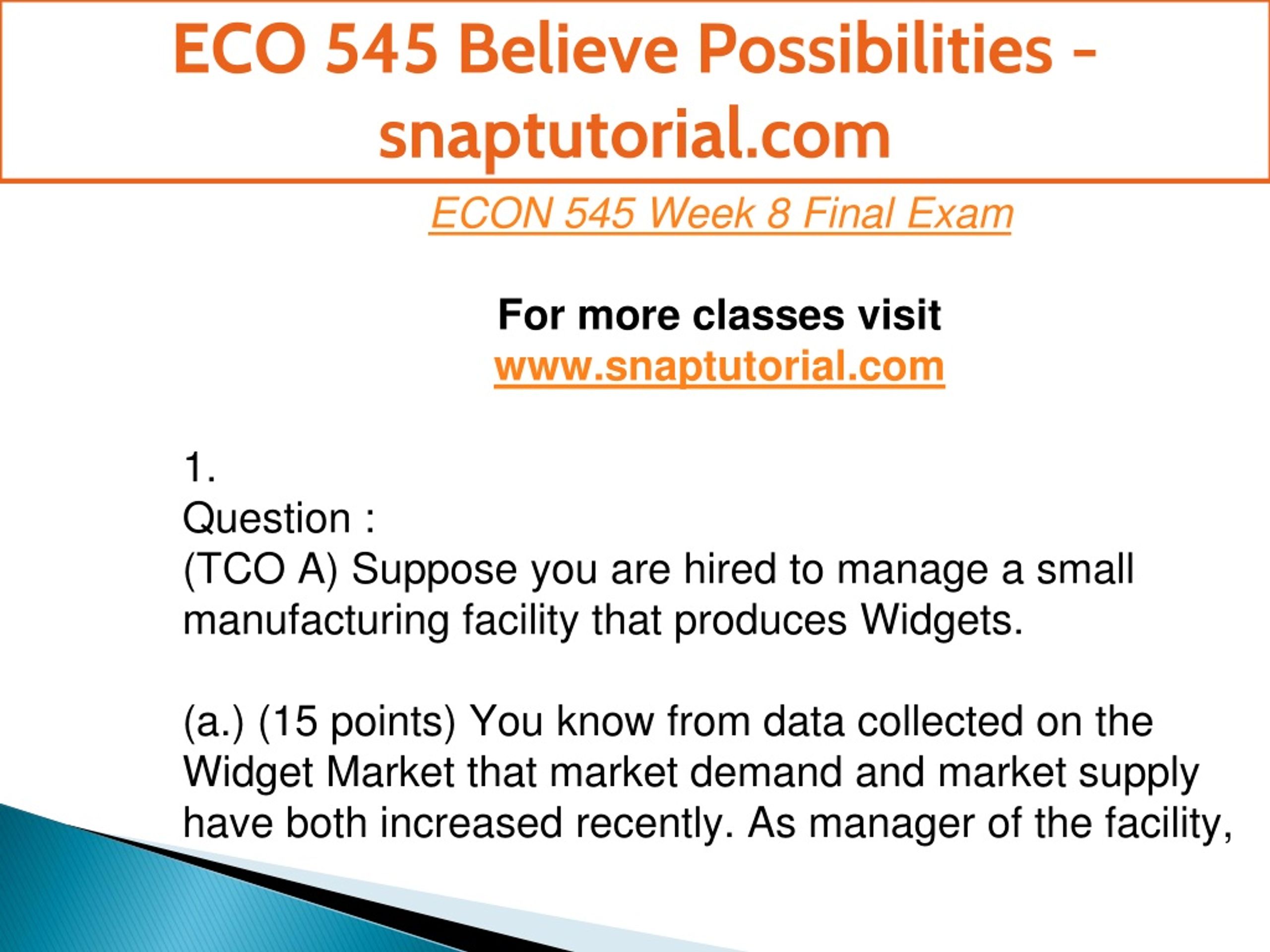 ECO 545 Believe Possibilities - snaptutorial.com

ECON 545 Week 8 Final Exam

For more classes visit
www.snaptutorial.com

1.
Question :
(TCO A) Suppose you are hired to manage a small manufacturing facility that produces Widgets.

(a.) (15 points) You know from data collected on the Widget Market that market demand and market supply have both increased recently. As manager of the facility,